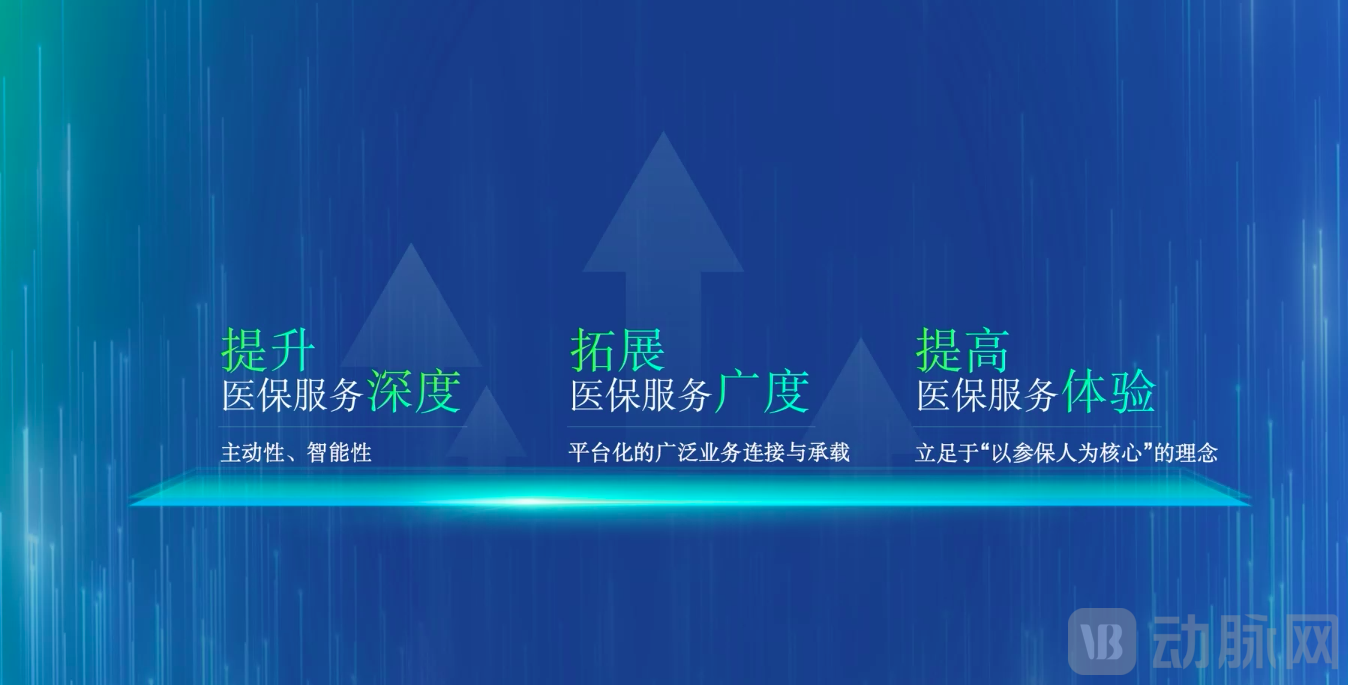 提升
医保服务深度

主动性、智能性

拓展
医保服务广度

平台化的广泛业务连接与承载

提高
医保服务体验

立足于“以参保人为核心”的理念

VB 动脉网